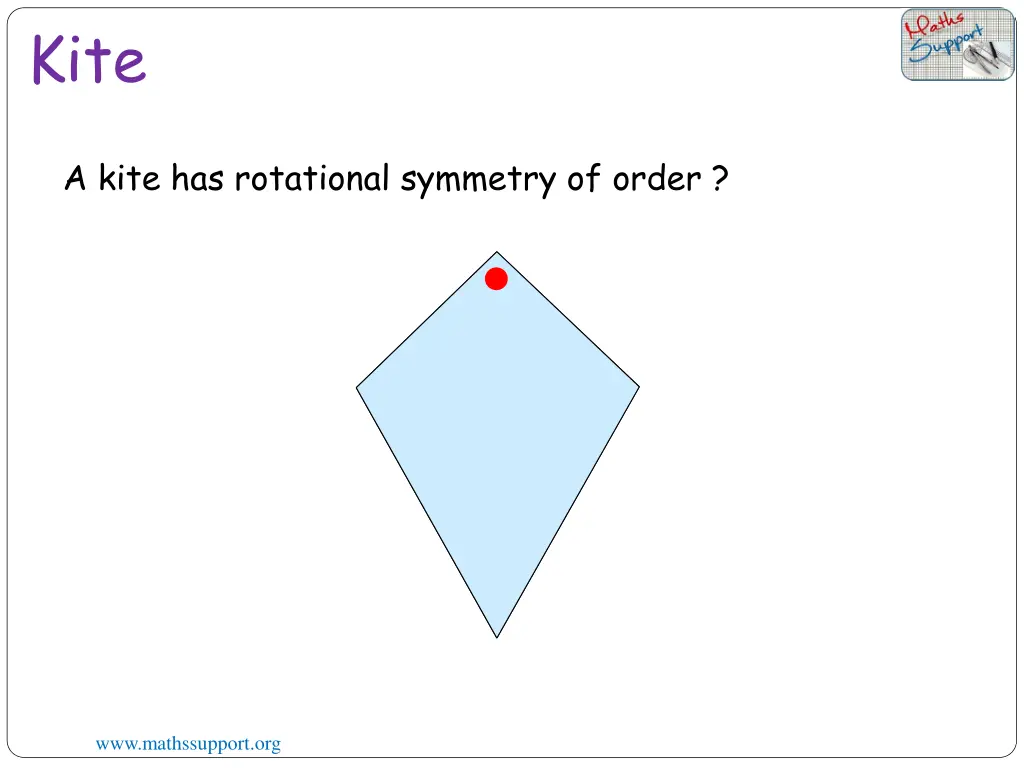 Kite

Maths Support

A kite has rotational symmetry of order ?

www.mathssupport.org